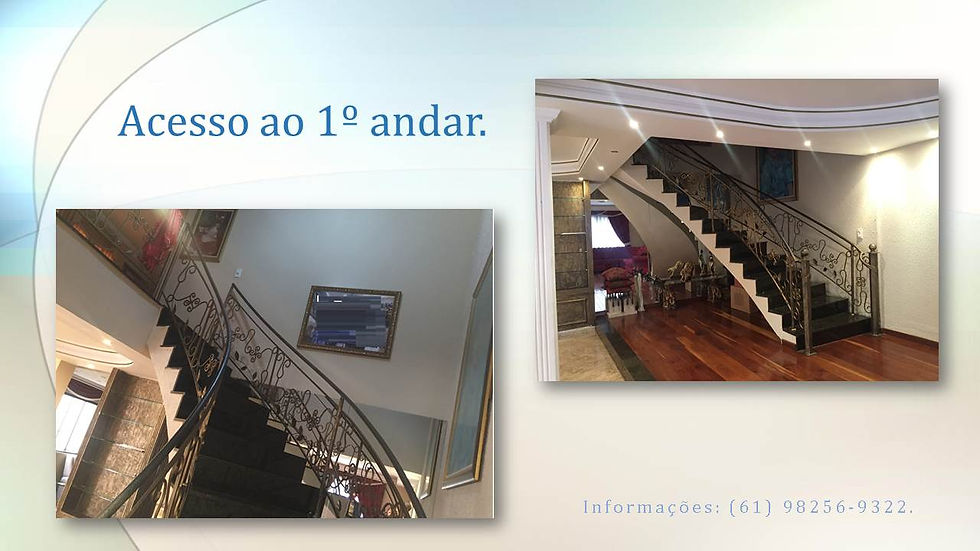 Acesso ao 1º andar.

Informações: (61) 98256-9322.